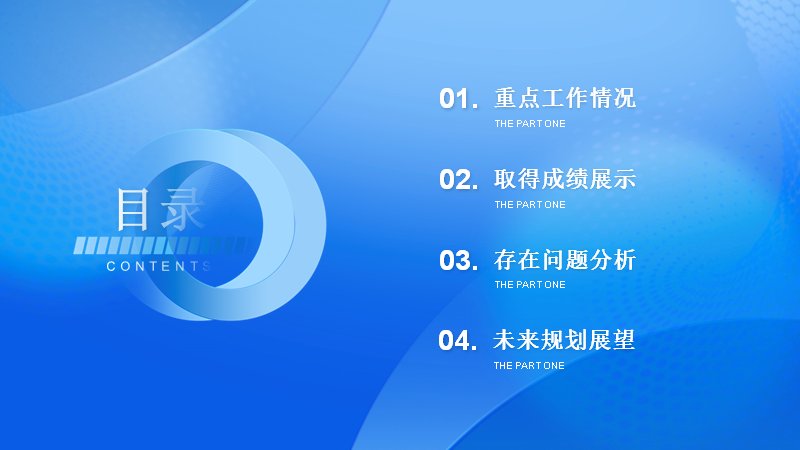 目录

CONTENTS

01. 重点工作情况
THE PART ONE

02. 取得成绩展示
THE PART ONE

03. 存在问题分析
THE PART ONE

04. 未来规划展望
THE PART ONE